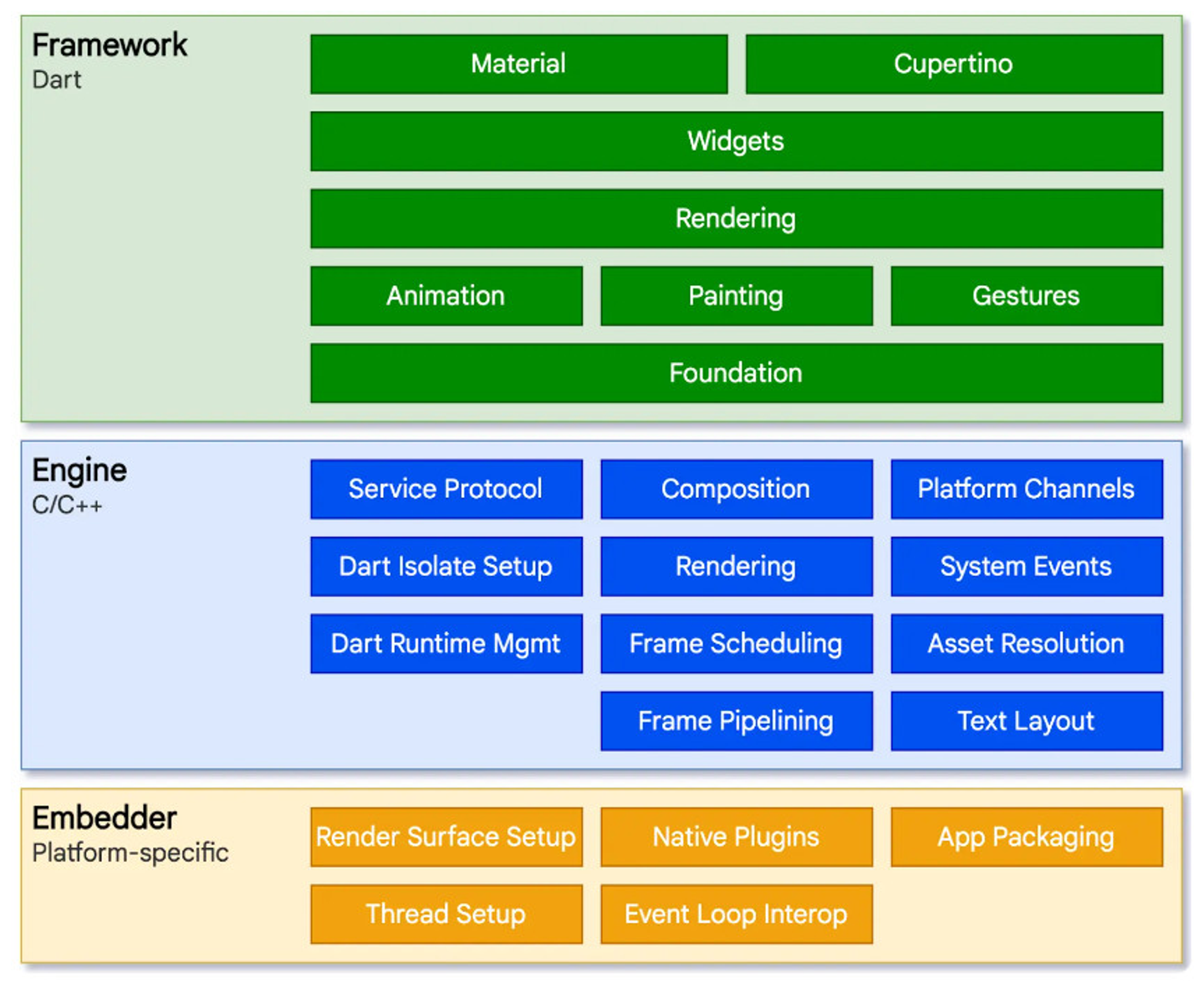 Framework
Dart

Material
Cupertino
Widgets
Rendering
Animation
Painting
Gestures
Foundation

Engine
C/C++

Service Protocol
Composition
Platform Channels
Dart Isolate Setup
Rendering
System Events
Dart Runtime Mgmt
Frame Scheduling
Asset Resolution
Frame Pipelining
Text Layout

Embedder
Platform-specific

Render Surface Setup
Native Plugins
App Packaging
Thread Setup
Event Loop Interop